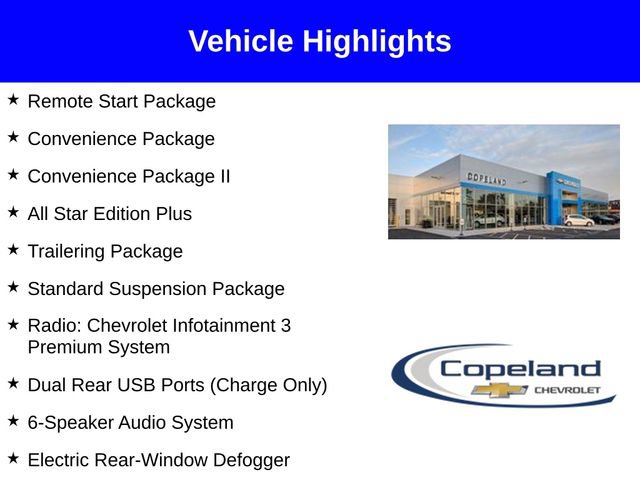 Vehicle Highlights

★ Remote Start Package

★ Convenience Package

★ Convenience Package II

★ All Star Edition Plus

★ Trailering Package

★ Standard Suspension Package

★ Radio: Chevrolet Infotainment 3 Premium System

★ Dual Rear USB Ports (Charge Only)

★ 6-Speaker Audio System

★ Electric Rear-Window Defogger

COPELAND

Copeland
CHEVROLET